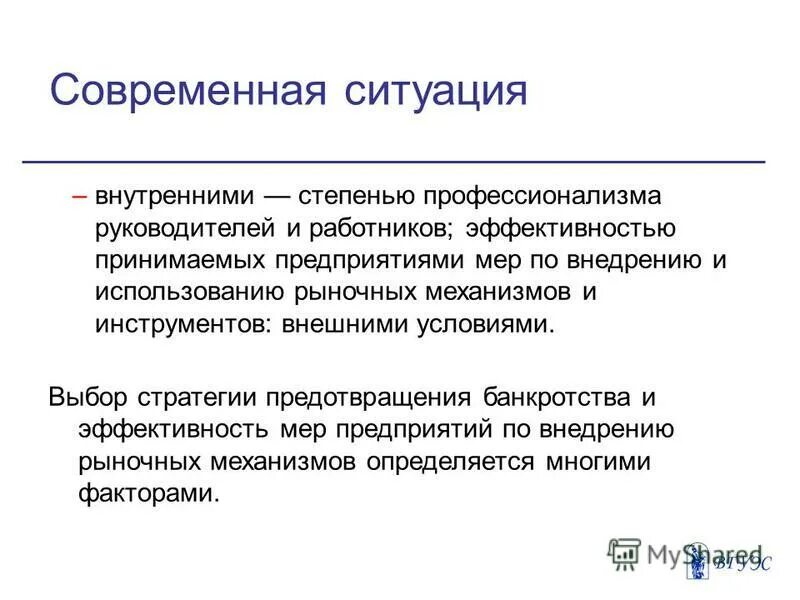 Современная ситуация

– внутренними — степенью профессионализма руководителей и работников; эффективностью принимаемых предприятиями мер по внедрению и использованию рыночных механизмов и инструментов: внешними условиями.

Выбор стратегии предотвращения банкротства и эффективность мер предприятий по внедрению рыночных механизмов определяется многими факторами.

MyShared

ВГУЭС